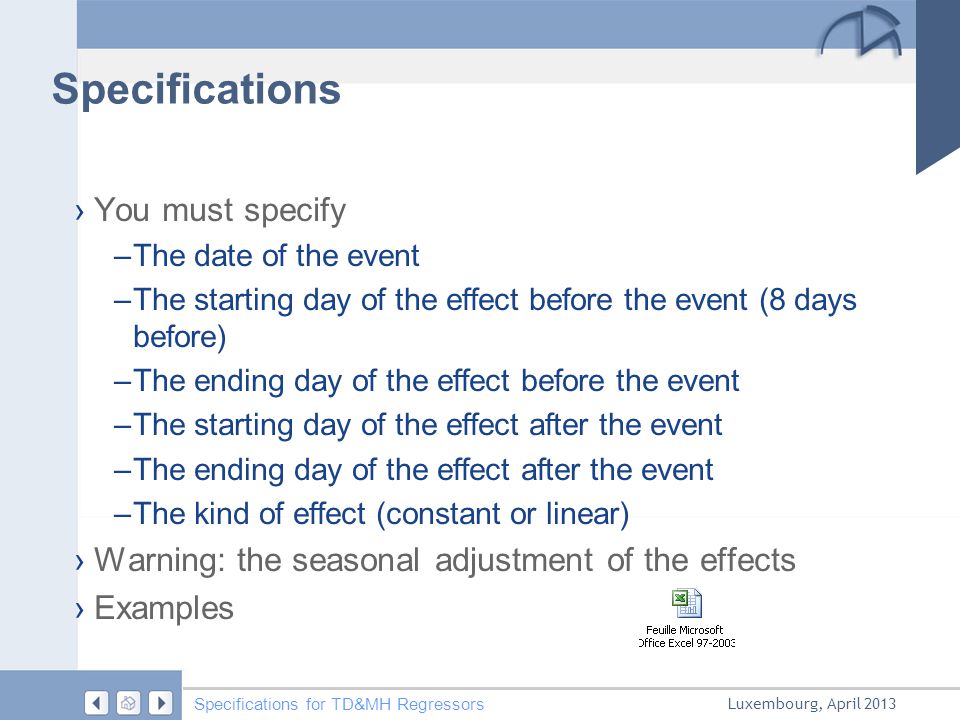 Specifications

› You must specify

–The date of the event

–The starting day of the effect before the event (8 days before)

–The ending day of the effect before the event

–The starting day of the effect after the event

–The ending day of the effect after the event

–The kind of effect (constant or linear)

› Warning: the seasonal adjustment of the effects

› Examples

Feuille Microsoft
Office Excel 97-2003

Specifications for TD&MH Regressors

Luxembourg, April 2013